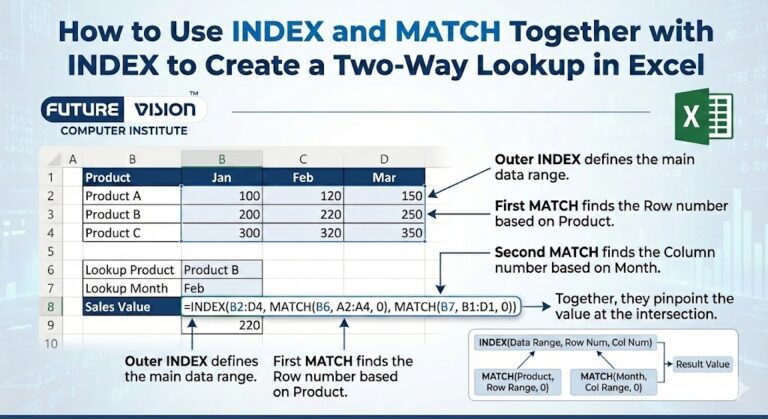 How to Use INDEX and MATCH Together with INDEX to Create a Two-Way Lookup in Excel

FUTURE VISION™
COMPUTER INSTITUTE

X

| | A | B | B | C | D |
|---|---|---|---|---|---|
| 1 | | Product | Jan | Feb | Mar |
| 2 | | Product A | 100 | 120 | 150 |
| 3 | | Product B | 200 | 220 | 250 |
| 4 | | Product C | 300 | 320 | 350 |
| 5 | | | | | |
| 6 | | Lookup Product | Product B | | |
| 7 | | Lookup Month | Feb | | |
| 8 | | Sales Value | =INDEX(B2:D4, MATCH(B6, A2:A4, 0), MATCH(B7, B1:D1, 0)) | | |
| 9 | | | 220 | | |
| 10 | | | | | |

Outer INDEX defines the main data range.

First MATCH finds the Row number based on Product.

Second MATCH finds the Column number based on Month.

Together, they pinpoint the value at the intersection.

Outer INDEX defines the main data range.

First MATCH finds the Row number based on Product.

INDEX(Data Range, Row Num, Col Num)
MATCH(Product, Row Range, 0)
MATCH(Month, Col Range, 0)
Result Value